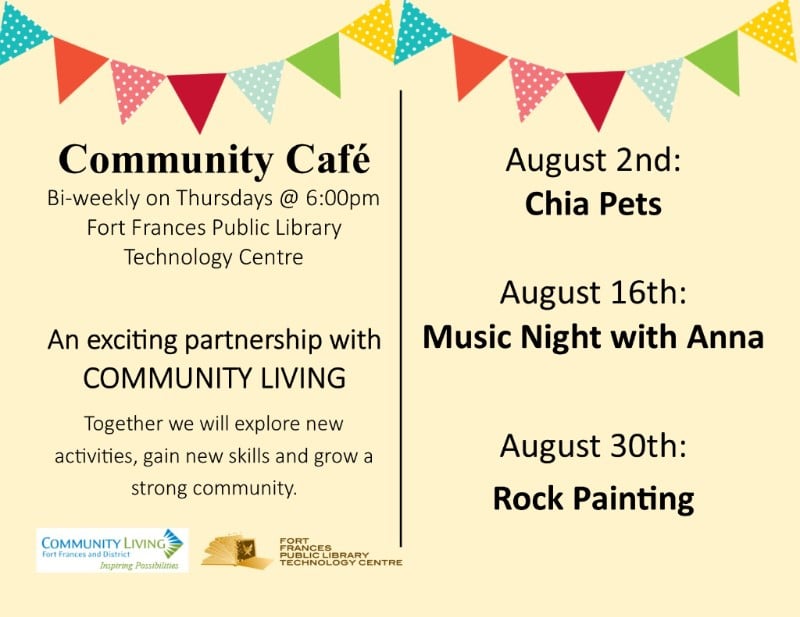 Community Café
Bi-weekly on Thursdays @ 6:00pm
Fort Frances Public Library
Technology Centre

An exciting partnership with
COMMUNITY LIVING

Together we will explore new activities, gain new skills and grow a strong community.

COMMUNITY LIVING
Fort Frances and District
Inspiring Possibilities

FORT FRANCES PUBLIC LIBRARY TECHNOLOGY CENTRE

August 2nd:
Chia Pets

August 16th:
Music Night with Anna

August 30th:
Rock Painting